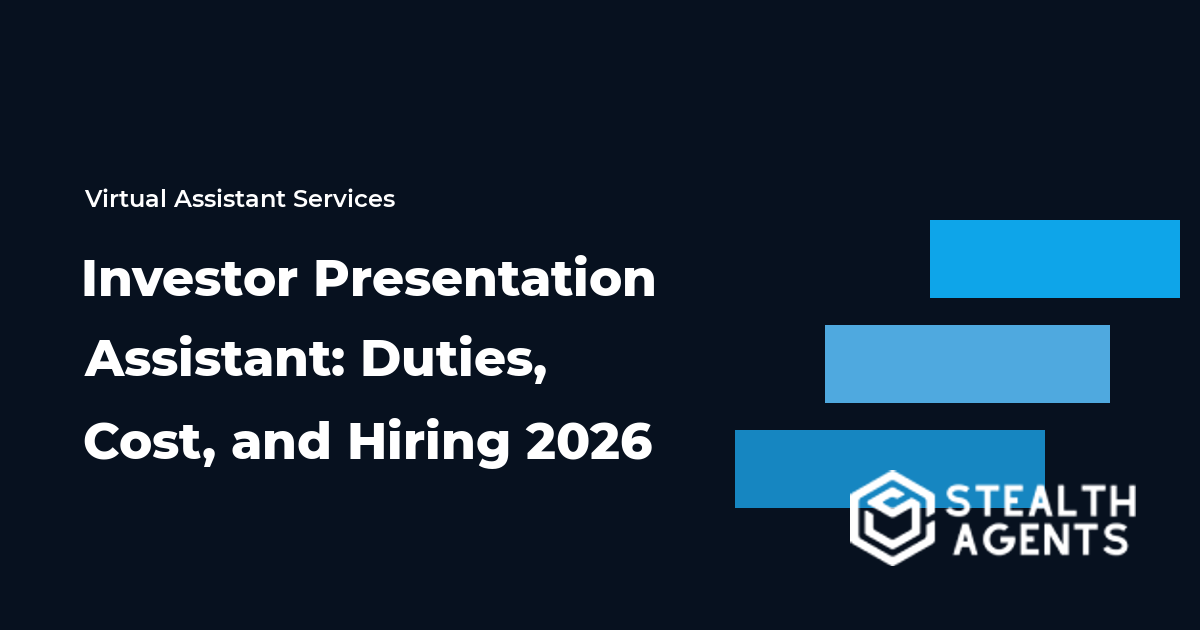 Virtual Assistant Services

Investor Presentation Assistant: Duties, Cost, and Hiring 2026

STEALTH AGENTS